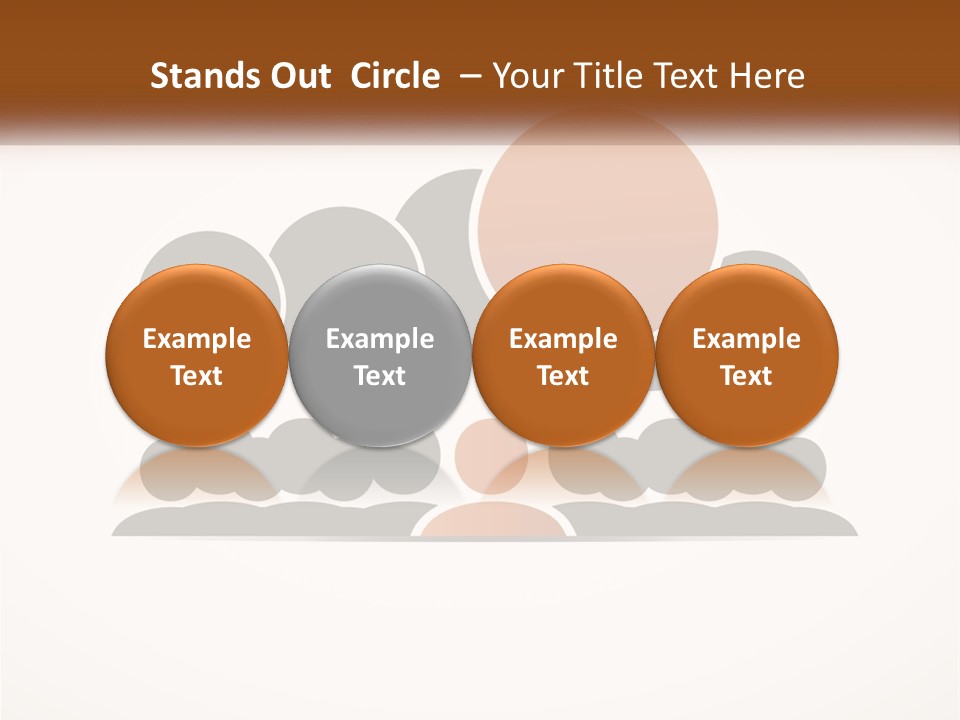 Stands Out Circle – Your Title Text Here

Example Text

Example Text

Example Text

Example Text